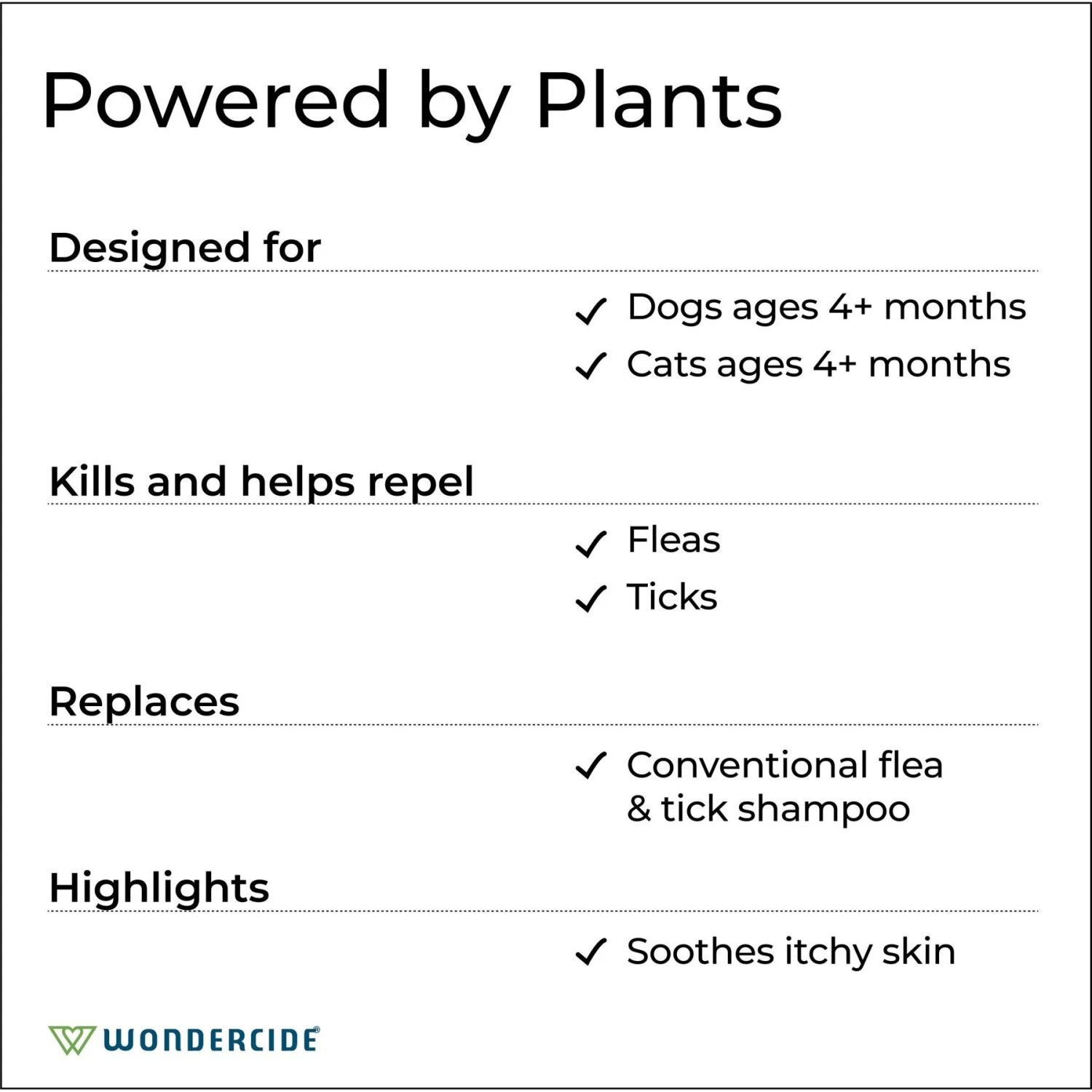 Powered by Plants

Designed for

✓ Dogs ages 4+ months
✓ Cats ages 4+ months

Kills and helps repel

✓ Fleas
✓ Ticks

Replaces

✓ Conventional flea & tick shampoo

Highlights

✓ Soothes itchy skin

WONDERCIDE®